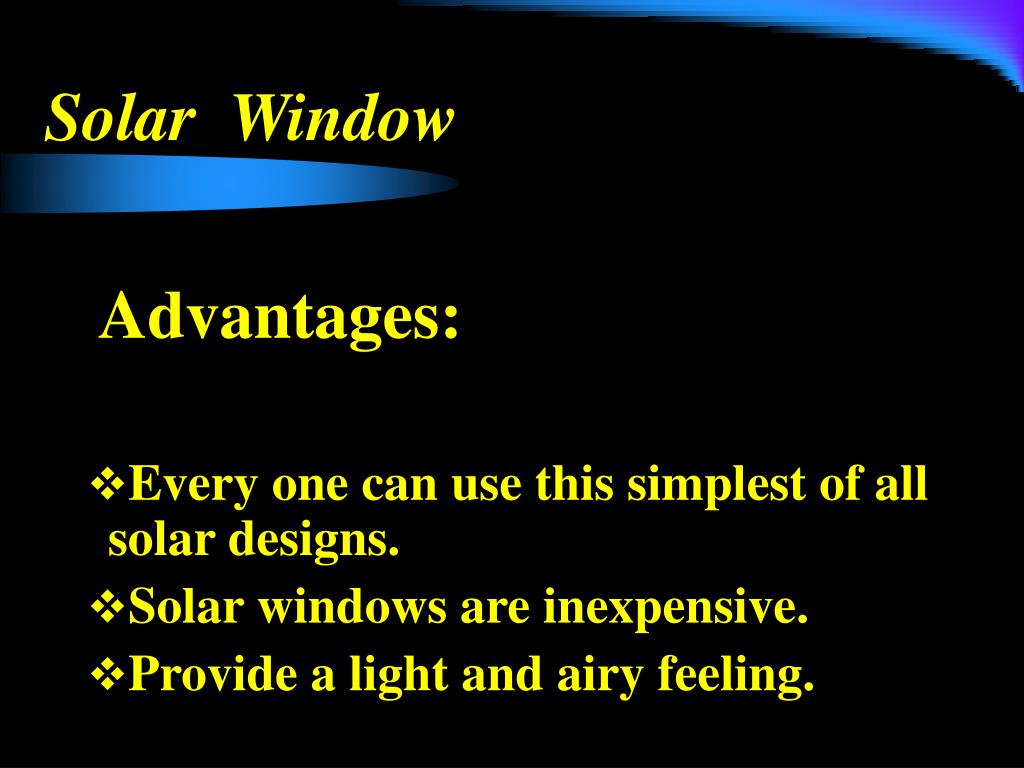 Solar Window

Advantages:

❖Every one can use this simplest of all solar designs.

❖Solar windows are inexpensive.

❖Provide a light and airy feeling.